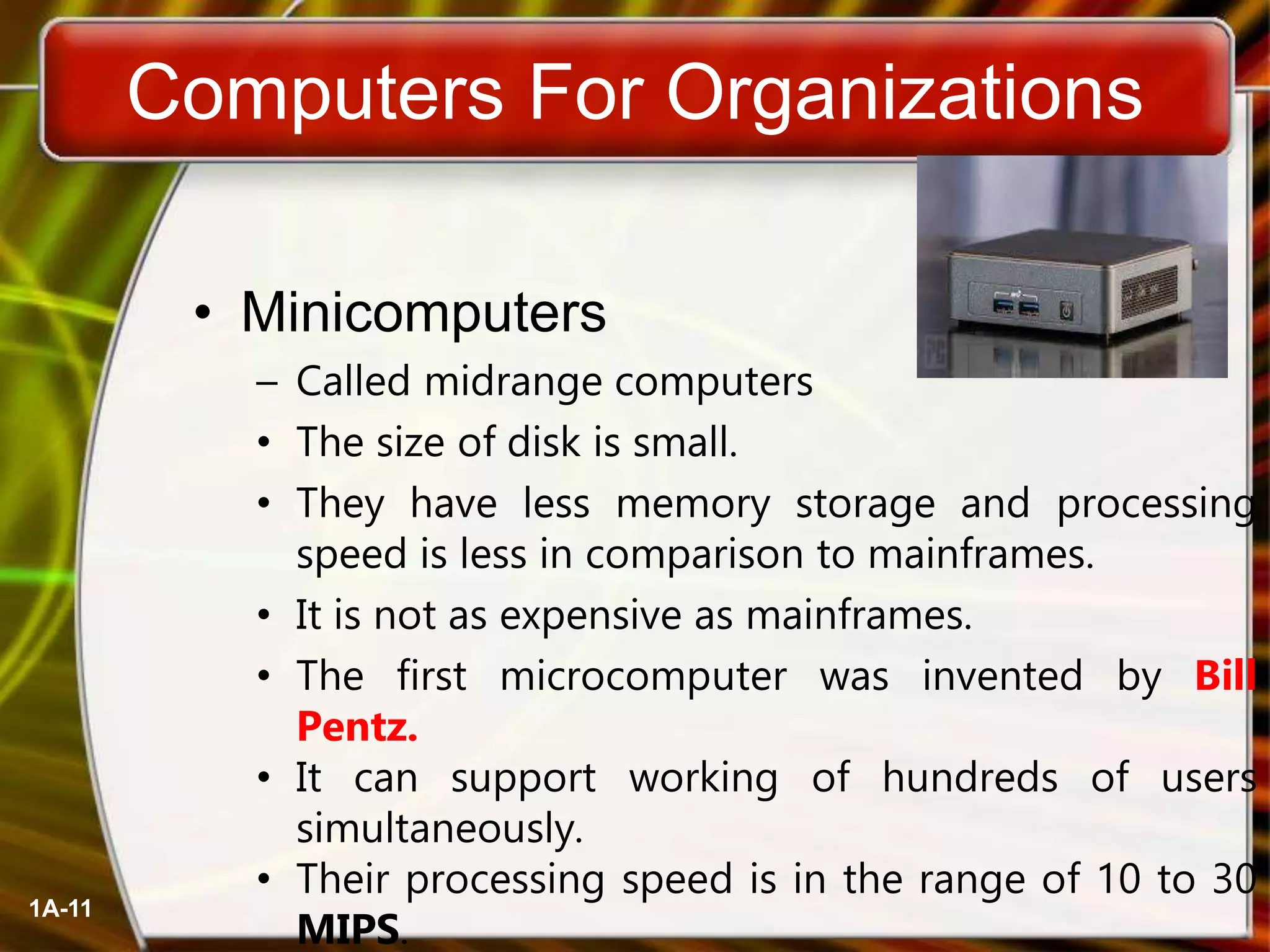 Computers For Organizations

• Minicomputers
– Called midrange computers
• The size of disk is small.
• They have less memory storage and processing speed is less in comparison to mainframes.
• It is not as expensive as mainframes.
• The first microcomputer was invented by Bill Pentz.
• It can support working of hundreds of users simultaneously.
• Their processing speed is in the range of 10 to 30 MIPS.

1A-11